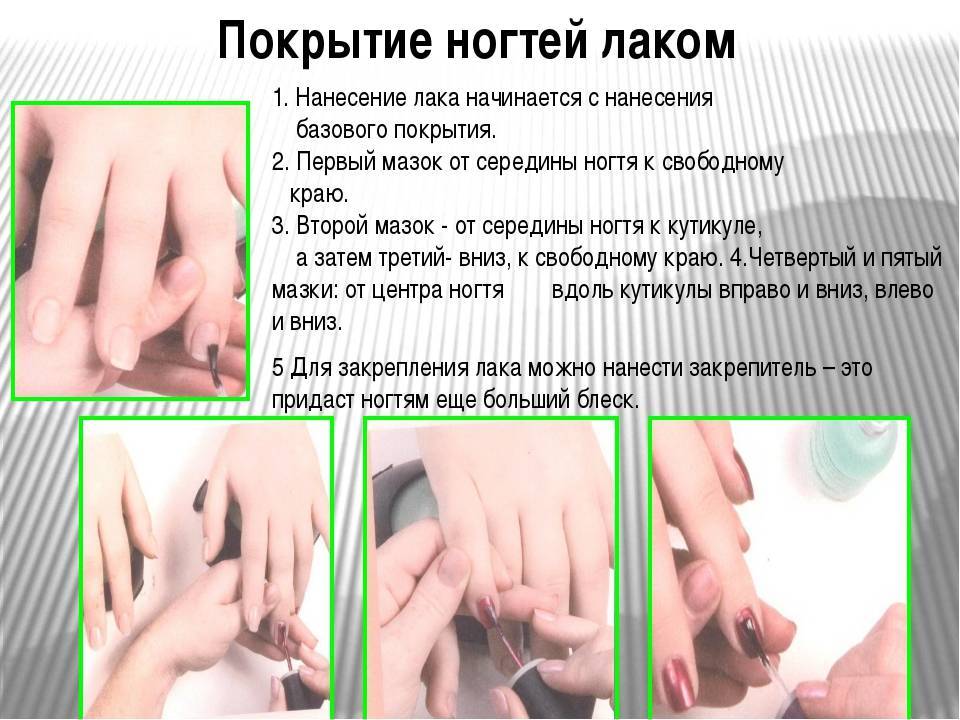 Покрытие ногтей лаком

1. Нанесение лака начинается с нанесения базового покрытия.
2. Первый мазок от середины ногтя к свободному краю.
3. Второй мазок - от середины ногтя к кутикуле, а затем третий- вниз, к свободному краю. 4.Четвертый и пятый мазки: от центра ногтя вдоль кутикулы вправо и вниз, влево и вниз.

5 Для закрепления лака можно нанести закрепитель – это придаст ногтям еще больший блеск.